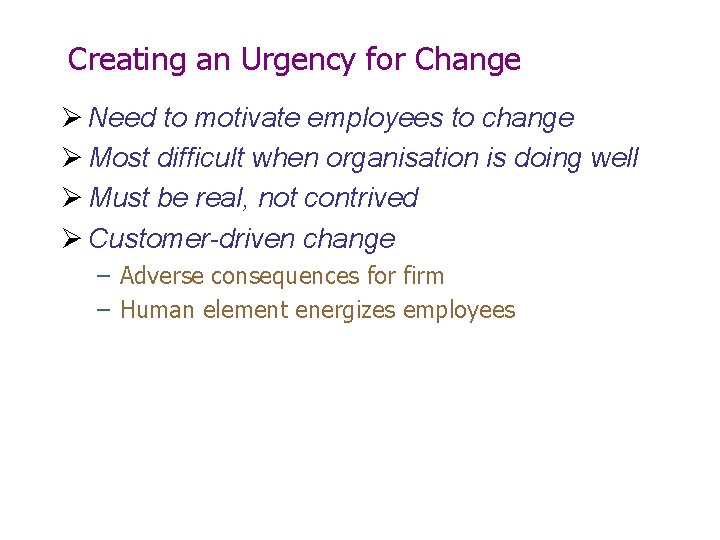 Creating an Urgency for Change

➢ Need to motivate employees to change
➢ Most difficult when organisation is doing well
➢ Must be real, not contrived
➢ Customer-driven change
– Adverse consequences for firm
– Human element energizes employees